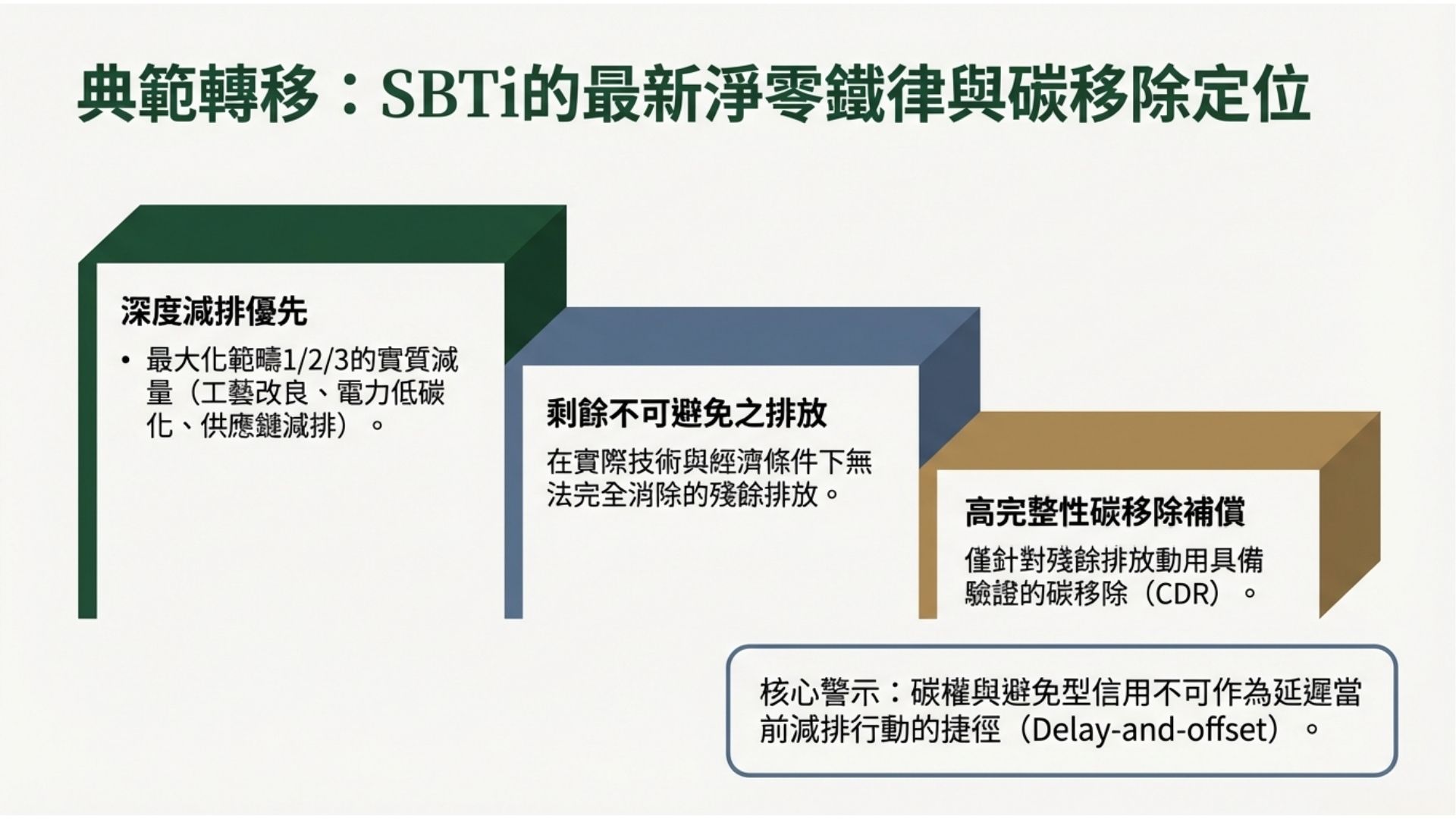 典範轉移：SBTi的最新淨零鐵律與碳移除定位

深度減排優先

• 最大化範疇1/2/3的實質減量（工藝改良、電力低碳化、供應鏈減排）。

剩餘不可避免之排放

在實際技術與經濟條件下無法完全消除的殘餘排放。

高完整性碳移除補償

僅針對殘餘排放動用具備驗證的碳移除（CDR）。

核心警示：碳權與避免型信用不可作為延遲當前減排行動的捷徑（Delay-and-offset）。